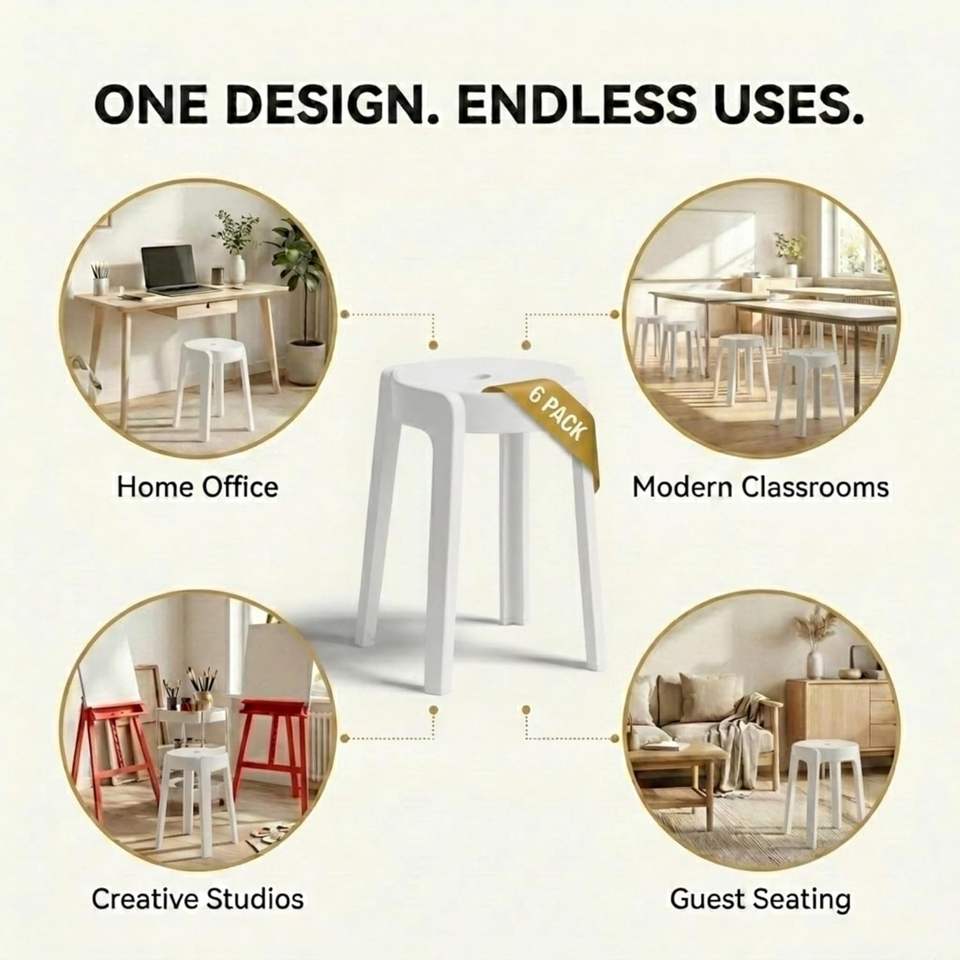 ONE DESIGN. ENDLESS USES.

6 PACK

Home Office

Modern Classrooms

Creative Studios

Guest Seating